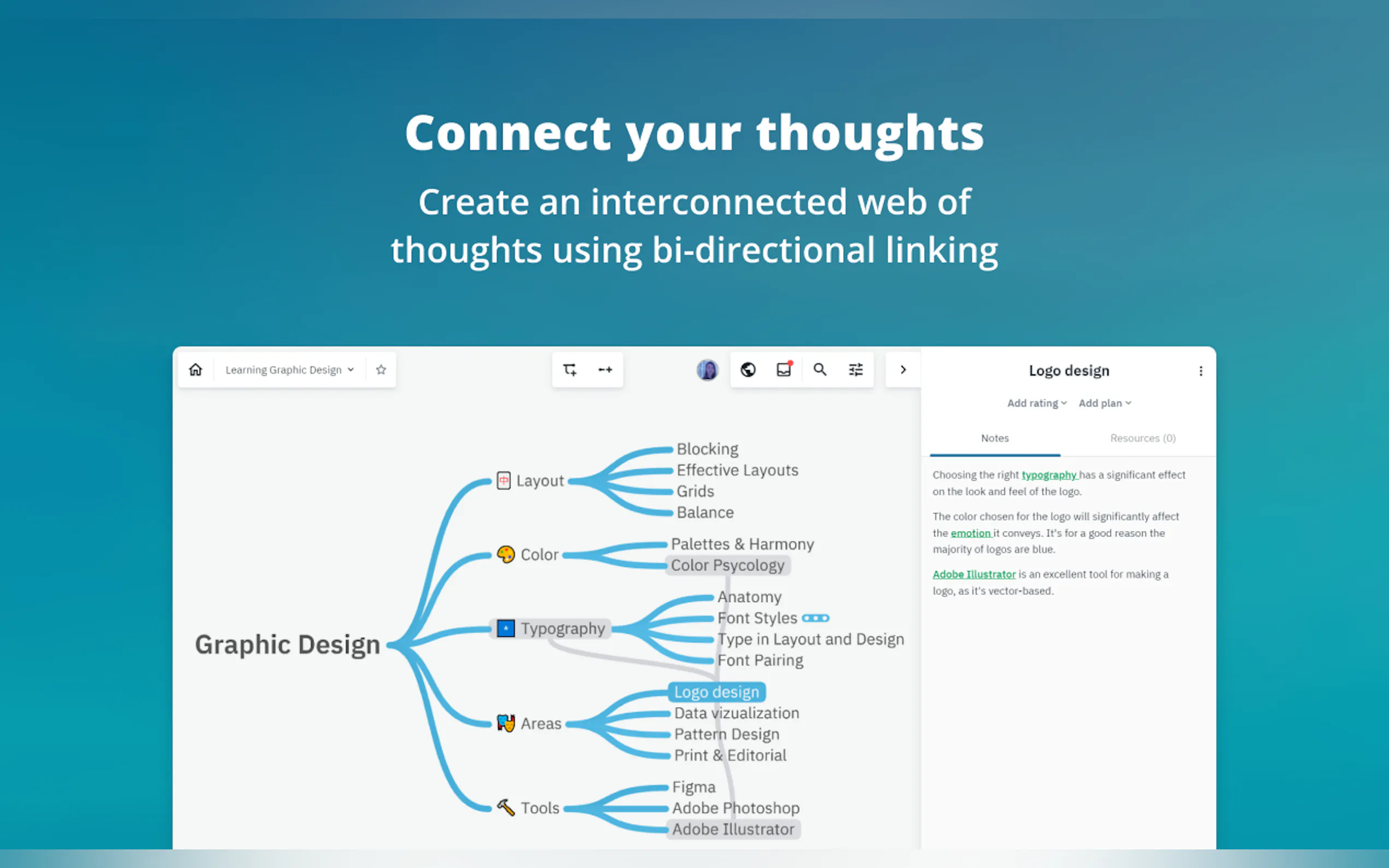 Connect your thoughts

Create an interconnected web of thoughts using bi-directional linking

Learning Graphic Design

Graphic Design

Layout
Blocking
Effective Layouts
Grids
Balance

Color
Palettes & Harmony
Color Psycology

Typography
Anatomy
Font Styles
Type in Layout and Design
Font Pairing

Areas
Logo design
Data vizualization
Pattern Design
Print & Editorial

Tools
Figma
Adobe Photoshop
Adobe Illustrator

Logo design

Add rating Add plan

Notes Resources (0)

Choosing the right typography has a significant effect on the look and feel of the logo.

The color chosen for the logo will significantly affect the emotion it conveys. It's for a good reason the majority of logos are blue.

Adobe Illustrator is an excellent tool for making a logo, as it's vector-based.